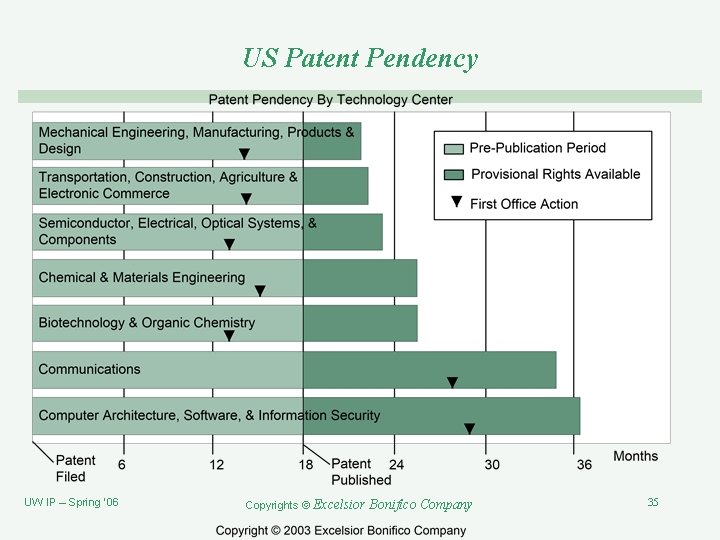 US Patent Pendency

Patent Pendency By Technology Center

Mechanical Engineering, Manufacturing, Products & Design

Transportation, Construction, Agriculture & Electronic Commerce

Semiconductor, Electrical, Optical Systems, & Components

Chemical & Materials Engineering

Biotechnology & Organic Chemistry

Communications

Computer Architecture, Software, & Information Security

Pre-Publication Period

Provisional Rights Available

First Office Action

Patent Filed

6

12

18

Patent Published

24

30

36

Months

UW IP – Spring '06

Copyrights © Excelsior Bonifico Company

35

Copyright © 2003 Excelsior Bonifico Company